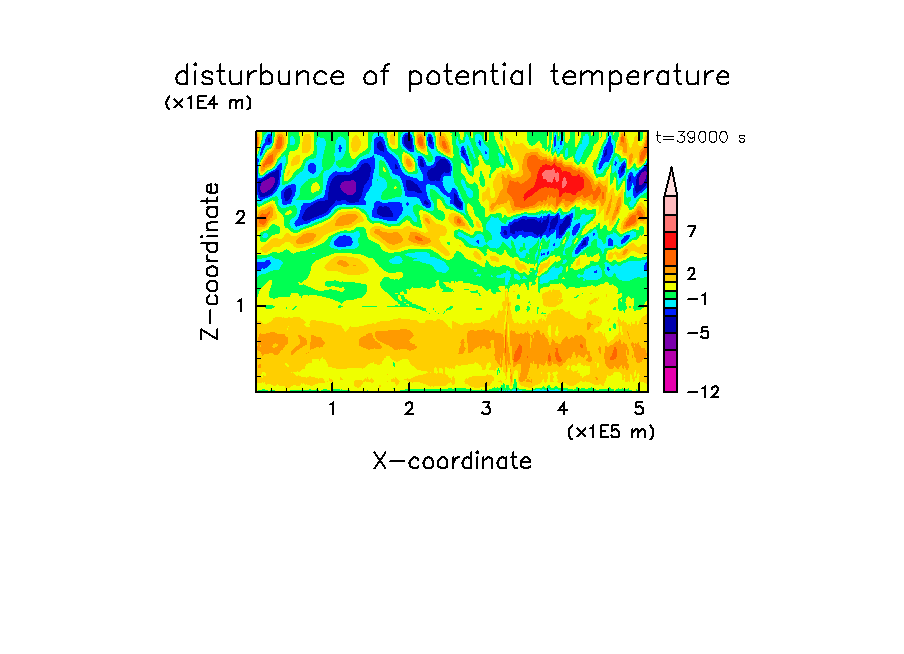 disturbunce of potential temperature
(x1E4 m)
t=39000 s
Z-coordinate
2
1
7
2
−1
−5
−12
1
2
3
4
5
(x1E5 m)
X-coordinate